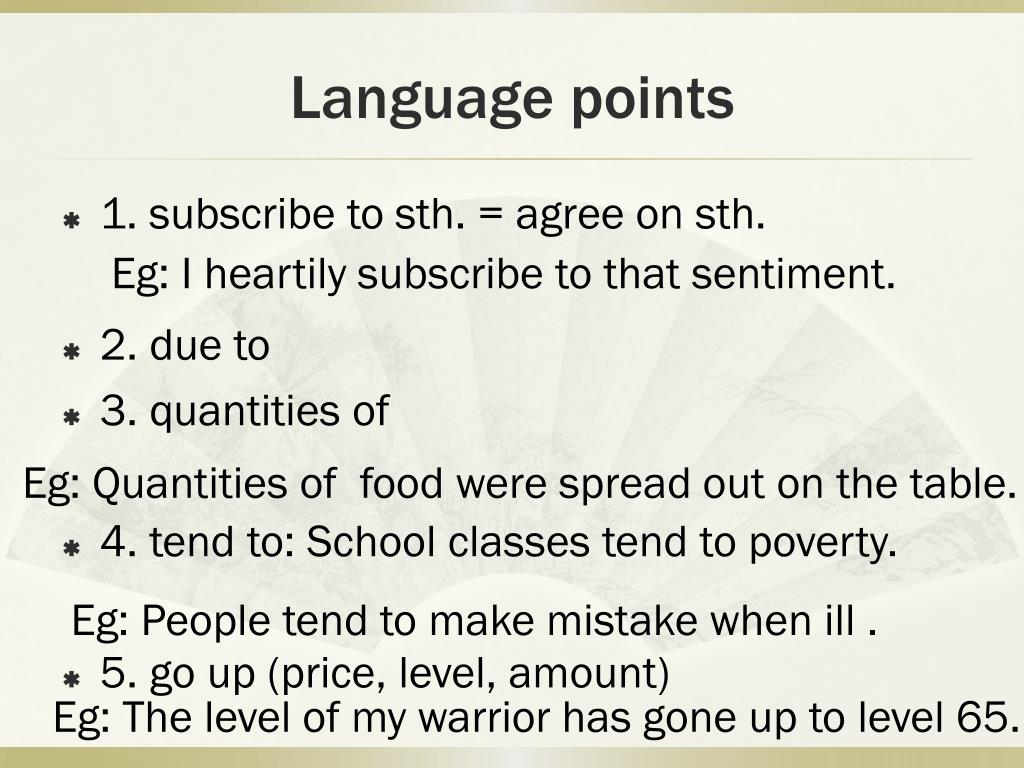 Language points

1. subscribe to sth. = agree on sth.
Eg: I heartily subscribe to that sentiment.

2. due to

3. quantities of

Eg: Quantities of food were spread out on the table.

4. tend to: School classes tend to poverty.

Eg: People tend to make mistake when ill .

5. go up (price, level, amount)
Eg: The level of my warrior has gone up to level 65.